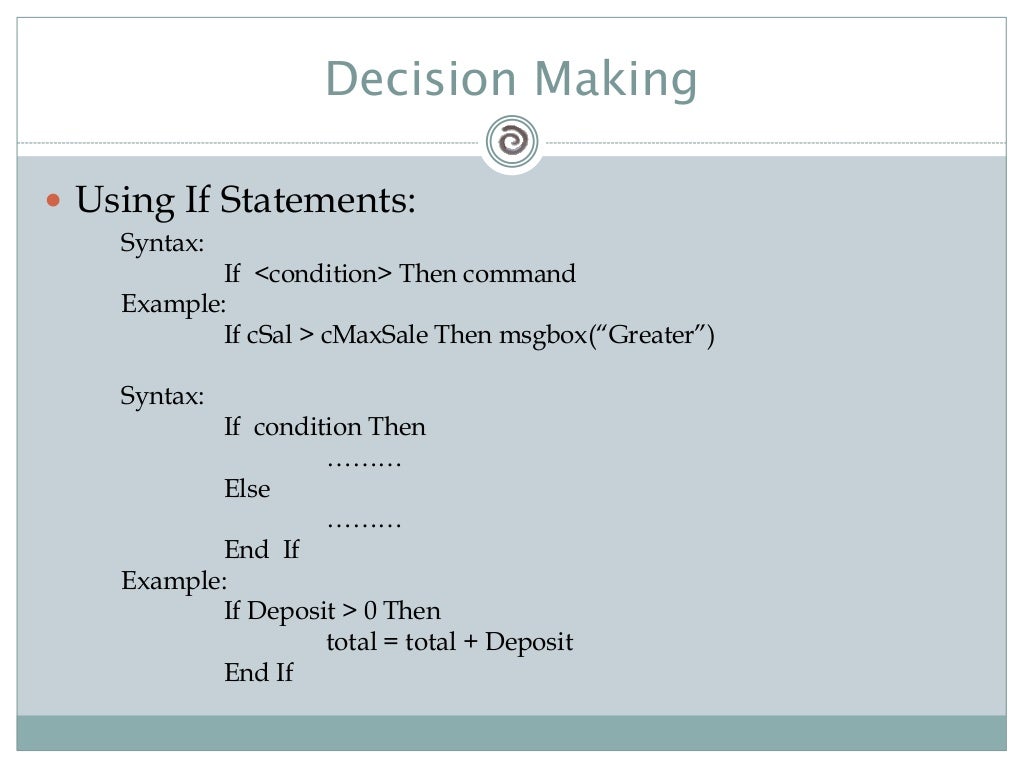 Decision Making

Using If Statements:

Syntax:
If <condition> Then command
Example:
If cSal > cMaxSale Then msgbox(“Greater”)

Syntax:
If condition Then
………
Else
………
End If
Example:
If Deposit > 0 Then
total = total + Deposit
End If